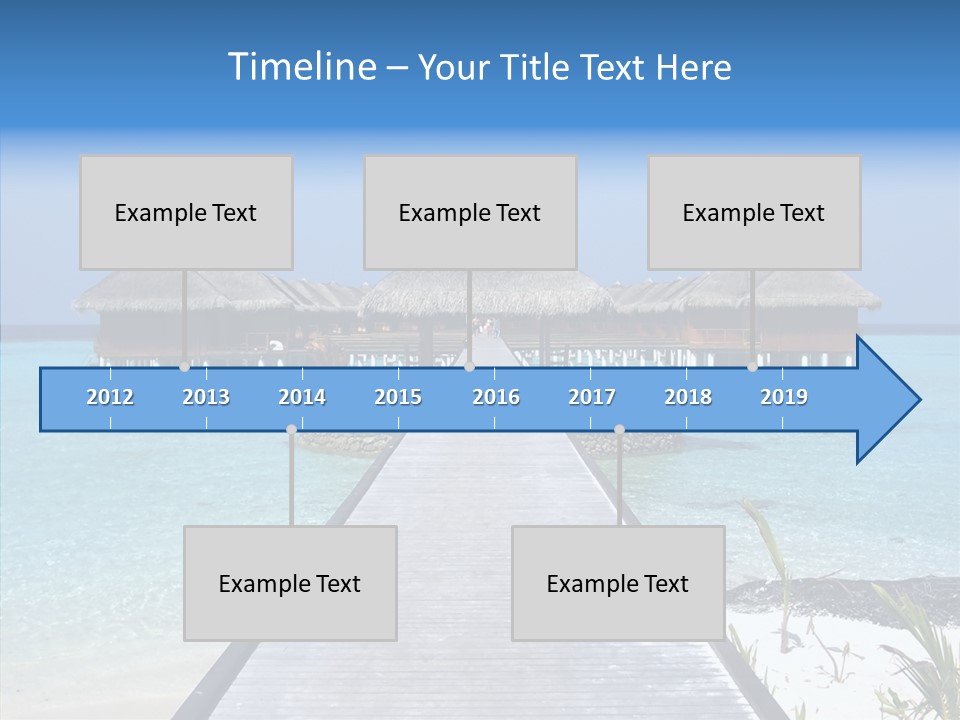 Timeline – Your Title Text Here

Example Text

Example Text

Example Text

2012 2013 2014 2015 2016 2017 2018 2019

Example Text

Example Text